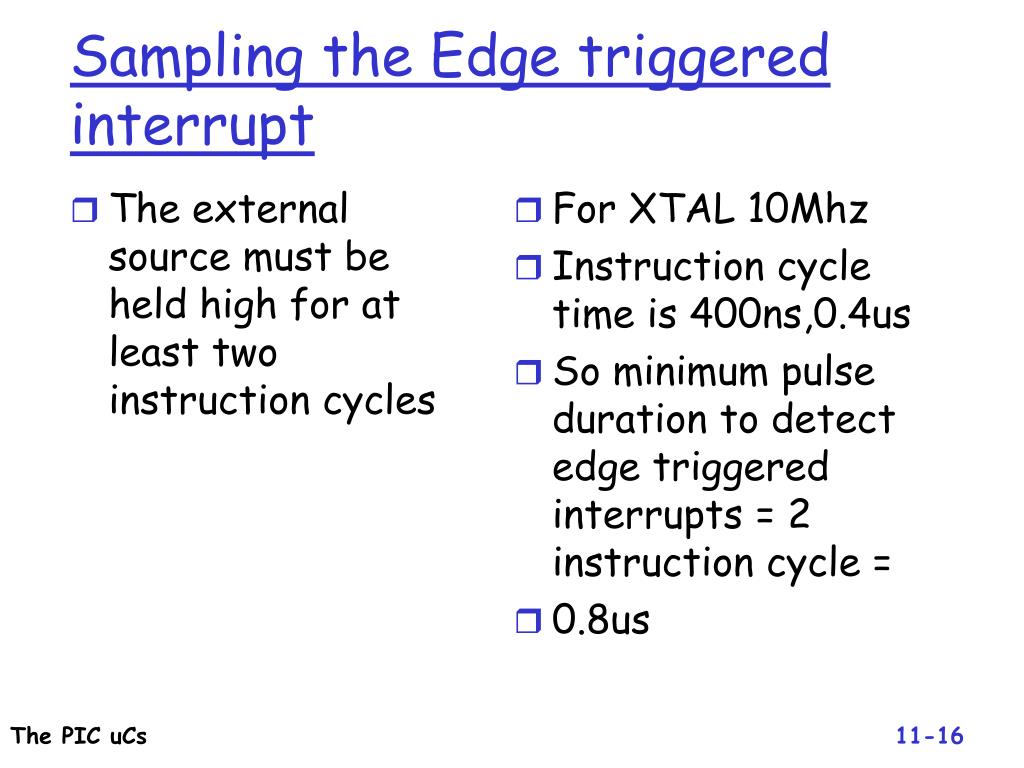 Sampling the Edge triggered interrupt

❒ The external source must be held high for at least two instruction cycles

❒ For XTAL 10Mhz
❒ Instruction cycle time is 400ns,0.4us
❒ So minimum pulse duration to detect edge triggered interrupts = 2 instruction cycle =
❒ 0.8us

The PIC uCs

11-16